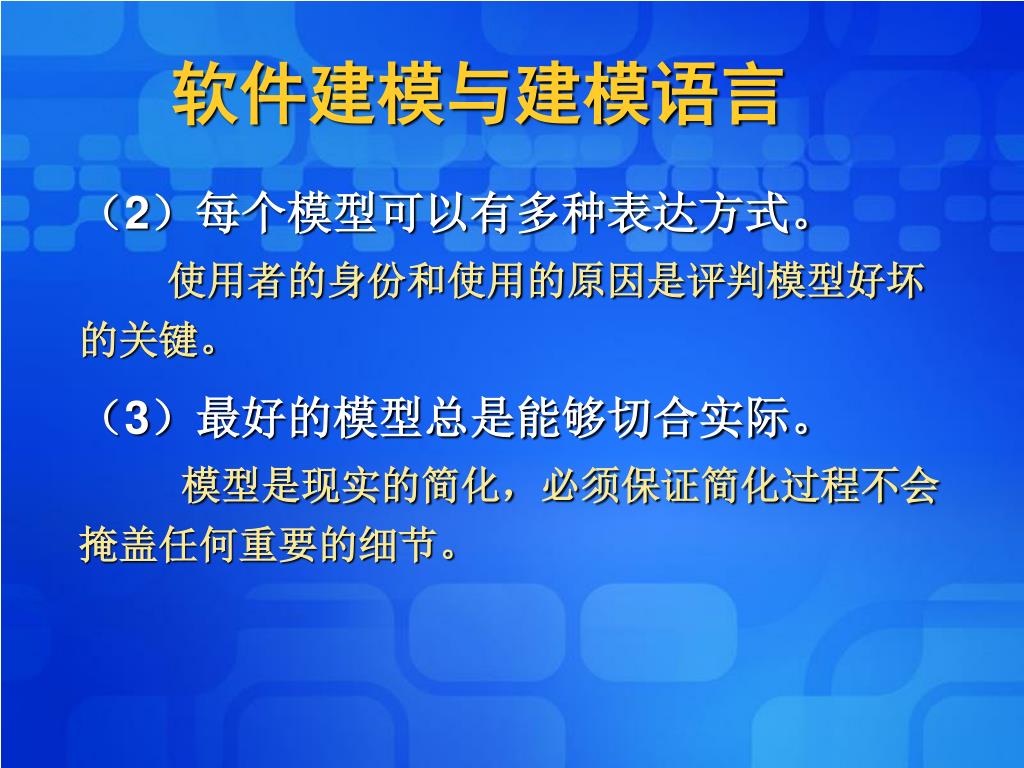 软件建模与建模语言

（2）每个模型可以有多种表达方式。

使用者的身份和使用的原因是评判模型好坏的关键。

（3）最好的模型总是能够切合实际。

模型是现实的简化，必须保证简化过程不会掩盖任何重要的细节。